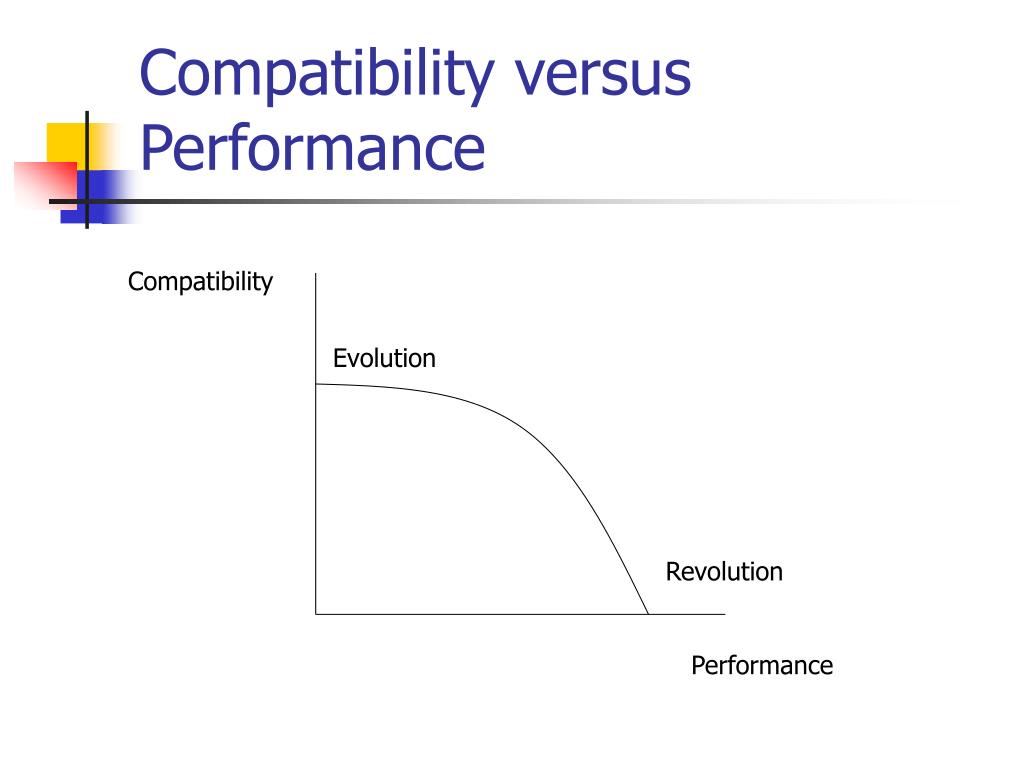 Compatibility versus Performance

Compatibility

Evolution

Revolution

Performance